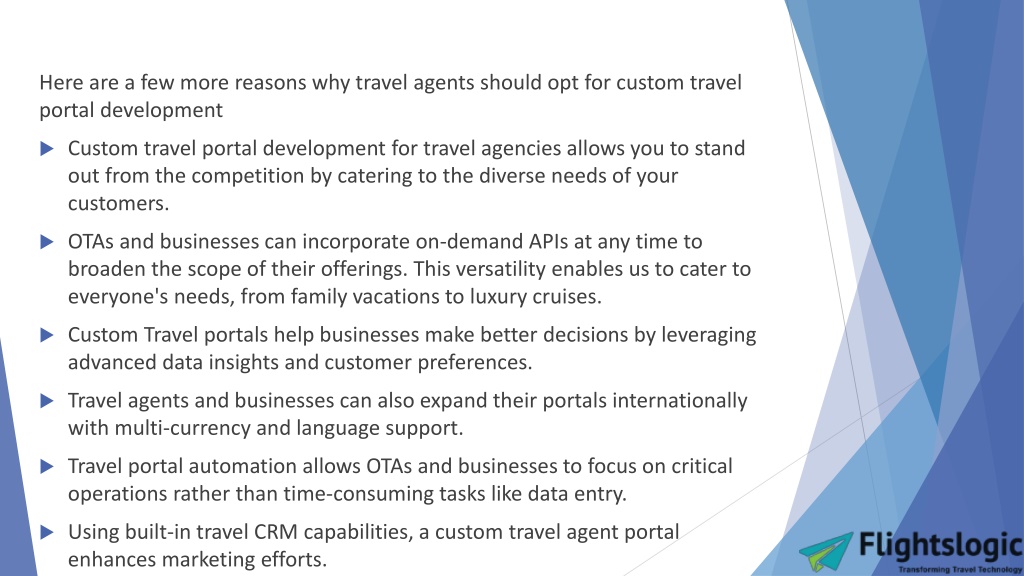 Here are a few more reasons why travel agents should opt for custom travel portal development

Custom travel portal development for travel agencies allows you to stand out from the competition by catering to the diverse needs of your customers.

OTAs and businesses can incorporate on-demand APIs at any time to broaden the scope of their offerings. This versatility enables us to cater to everyone's needs, from family vacations to luxury cruises.

Custom Travel portals help businesses make better decisions by leveraging advanced data insights and customer preferences.

Travel agents and businesses can also expand their portals internationally with multi-currency and language support.

Travel portal automation allows OTAs and businesses to focus on critical operations rather than time-consuming tasks like data entry.

Using built-in travel CRM capabilities, a custom travel agent portal enhances marketing efforts.

Flightslogic
Transforming Travel Technology